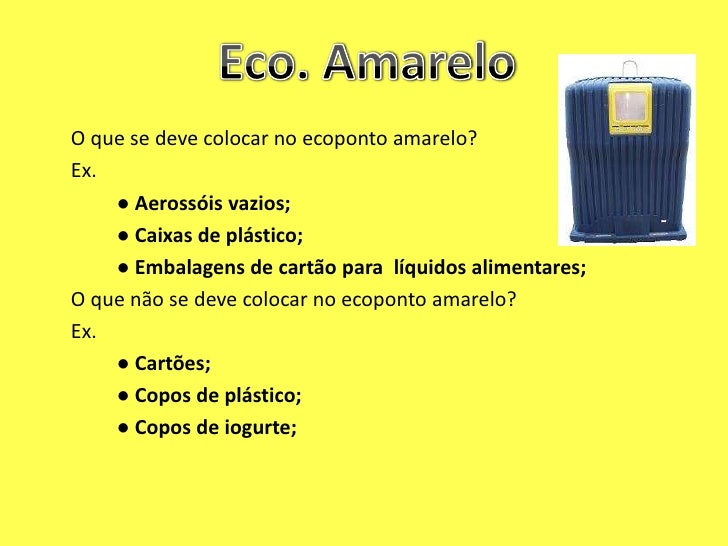 Eco. Amarelo

O que se deve colocar no ecoponto amarelo?

Ex.

● Aerossóis vazios;

● Caixas de plástico;

● Embalagens de cartão para líquidos alimentares;

O que não se deve colocar no ecoponto amarelo?

Ex.

● Cartões;

● Copos de plástico;

● Copos de iogurte;